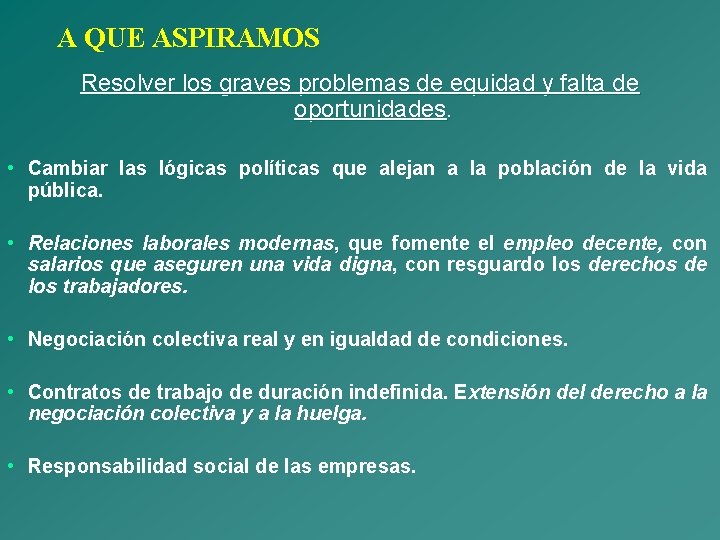 A QUE ASPIRAMOS

Resolver los graves problemas de equidad y falta de oportunidades.

• Cambiar las lógicas políticas que alejan a la población de la vida pública.

• Relaciones laborales modernas, que fomente el empleo decente, con salarios que aseguren una vida digna, con resguardo los derechos de los trabajadores.

• Negociación colectiva real y en igualdad de condiciones.

• Contratos de trabajo de duración indefinida. Extensión del derecho a la negociación colectiva y a la huelga.

• Responsabilidad social de las empresas.